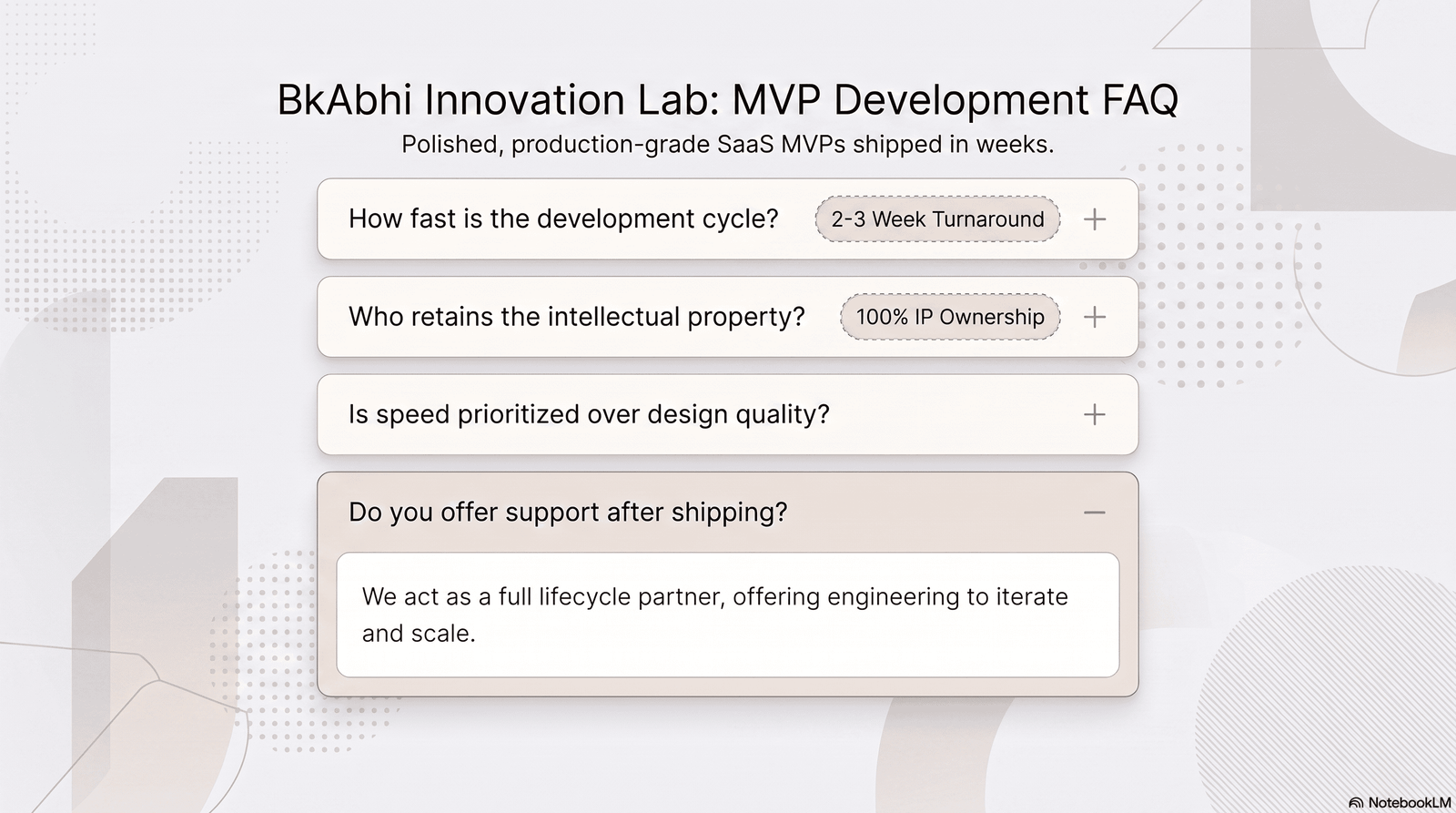 BkAbhi Innovation Lab: MVP Development FAQ
Polished, production-grade SaaS MVPs shipped in weeks.

How fast is the development cycle? 2-3 Week Turnaround +

Who retains the intellectual property? 100% IP Ownership +

Is speed prioritized over design quality? +

Do you offer support after shipping? —

We act as a full lifecycle partner, offering engineering to iterate and scale.

NotebookLM